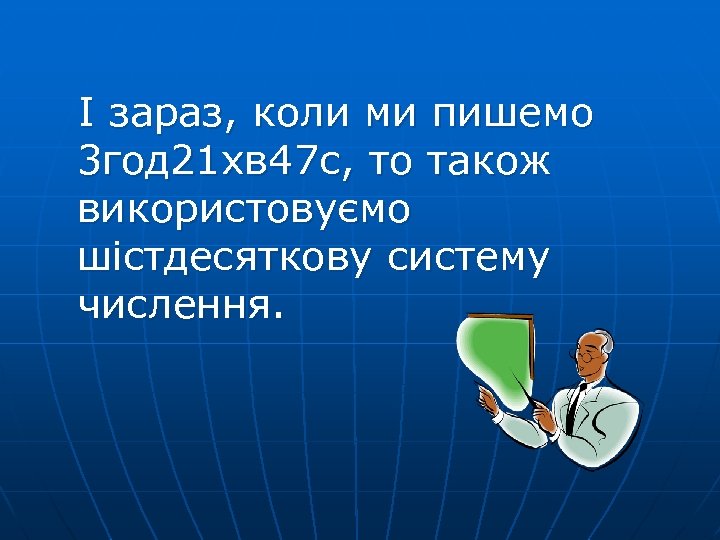 І зараз, коли ми пишемо 3год21хв47с, то також використовуємо шістдесяткову систему числення.